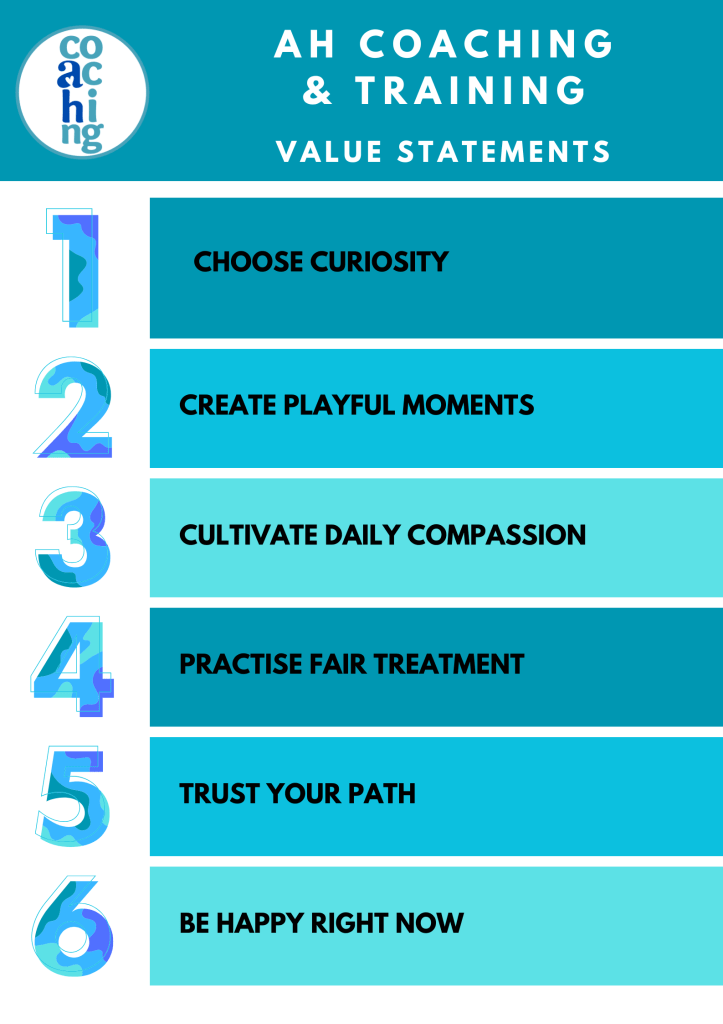 coaching

AH COACHING & TRAINING

VALUE STATEMENTS

1 CHOOSE CURIOSITY

2 CREATE PLAYFUL MOMENTS

3 CULTIVATE DAILY COMPASSION

4 PRACTISE FAIR TREATMENT

5 TRUST YOUR PATH

6 BE HAPPY RIGHT NOW